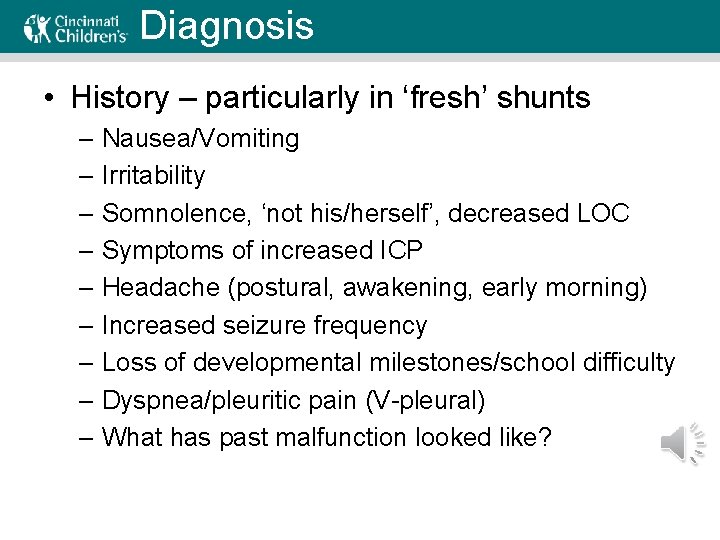 Cincinnati Children's

Diagnosis

• History – particularly in 'fresh' shunts
– Nausea/Vomiting
– Irritability
– Somnolence, 'not his/herself', decreased LOC
– Symptoms of increased ICP
– Headache (postural, awakening, early morning)
– Increased seizure frequency
– Loss of developmental milestones/school difficulty
– Dyspnea/pleuritic pain (V-pleural)
– What has past malfunction looked like?